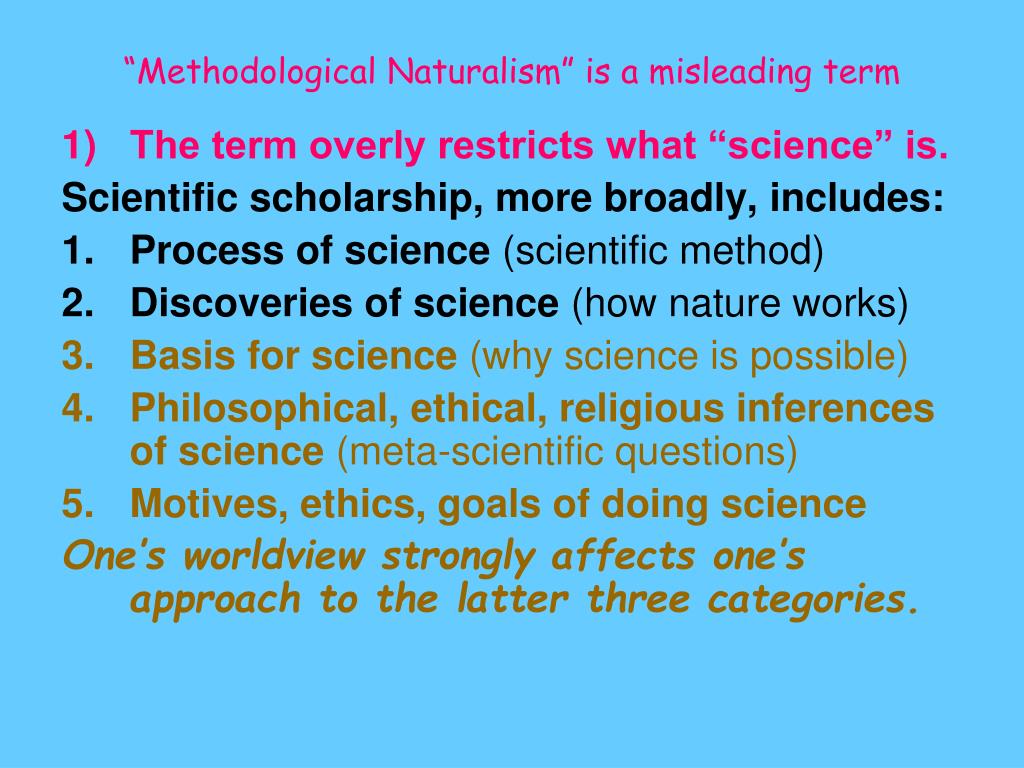 “Methodological Naturalism” is a misleading term

1) The term overly restricts what “science” is.

Scientific scholarship, more broadly, includes:

1. Process of science (scientific method)
2. Discoveries of science (how nature works)
3. Basis for science (why science is possible)
4. Philosophical, ethical, religious inferences of science (meta-scientific questions)
5. Motives, ethics, goals of doing science

One’s worldview strongly affects one’s approach to the latter three categories.